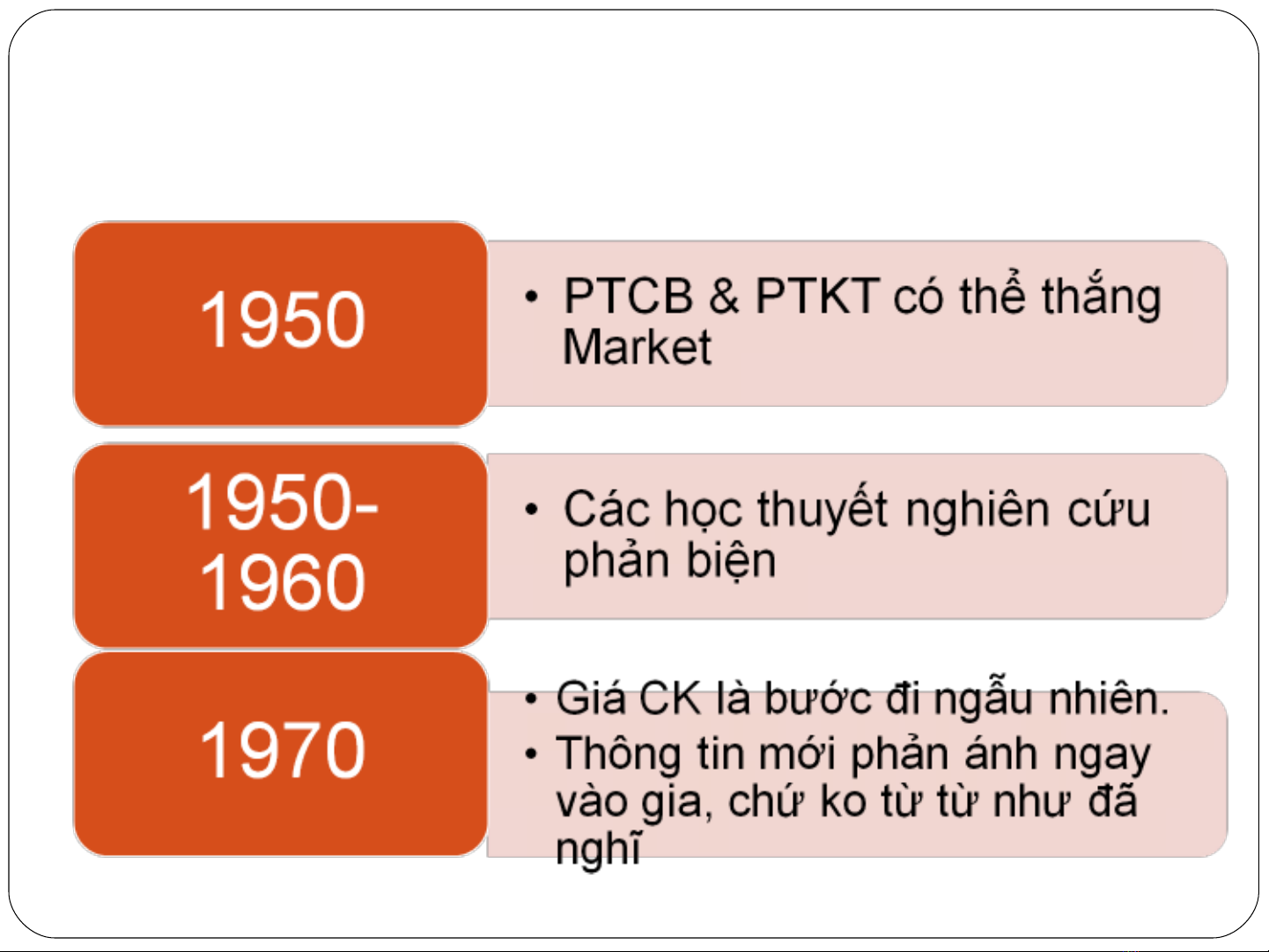 1950

• PTCB & PTKT có thể thắng Market

1950-1960

• Các học thuyết nghiên cứu phản biện

1970

• Giá CK là bước đi ngẫu nhiên.
• Thông tin mới phản ánh ngay vào gia, chứ ko từ từ như đã nghĩ